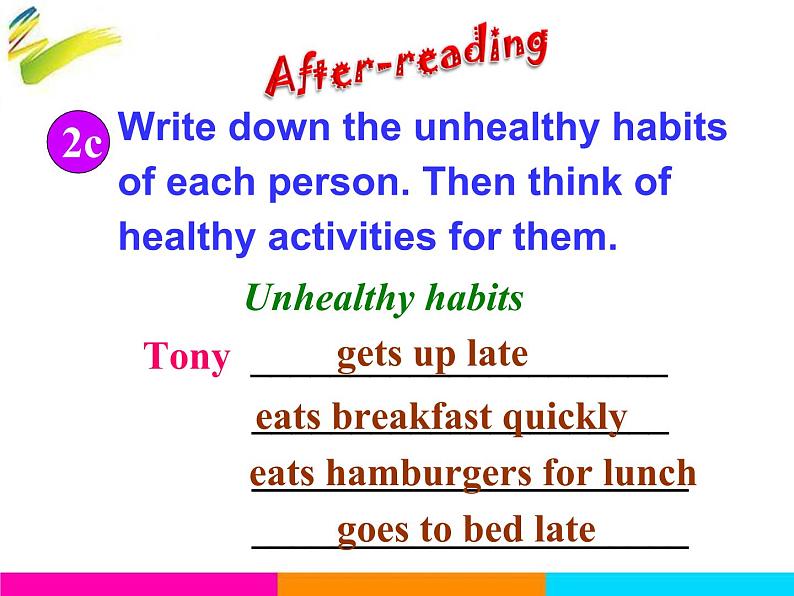 After-reading

2c Write down the unhealthy habits of each person. Then think of healthy activities for them.

Unhealthy habits

Tony gets up late

eats breakfast quickly

eats hamburgers for lunch

goes to bed late